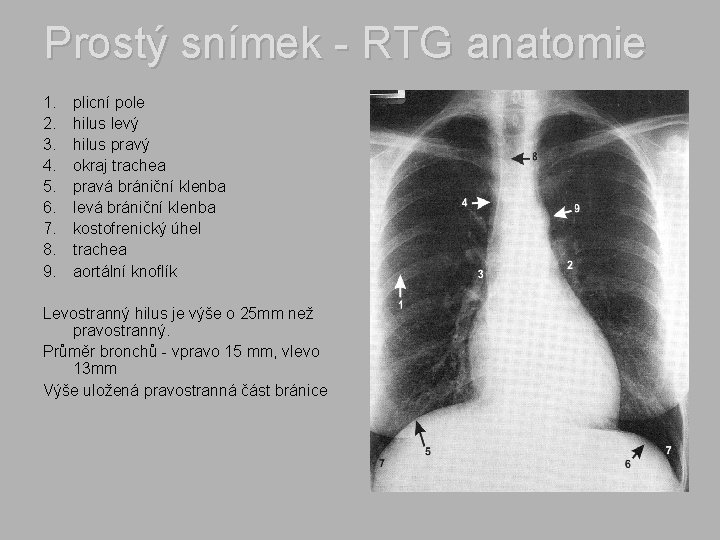 Prostý snímek - RTG anatomie

1. plicní pole
2. hilus levý
3. hilus pravý
4. okraj trachea
5. pravá brániční klenba
6. levá brániční klenba
7. kostofrenický úhel
8. trachea
9. aortální knoflík

Levostranný hilus je výše o 25mm než pravostranný.

Průměr bronchů - vpravo 15 mm, vlevo 13mm

Výše uložená pravostranná část bránice

8
4
9
3
2
1
5
7
6
7